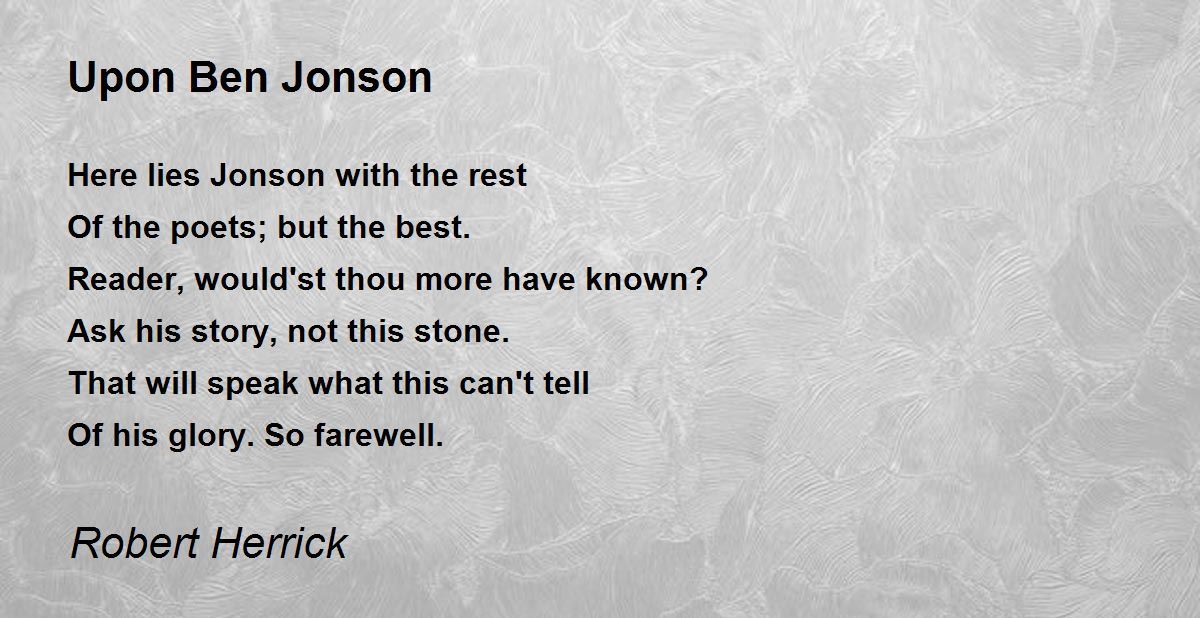 Upon Ben Jonson

Here lies Jonson with the rest
Of the poets; but the best.
Reader, would'st thou more have known?
Ask his story, not this stone.
That will speak what this can't tell
Of his glory. So farewell.

Robert Herrick